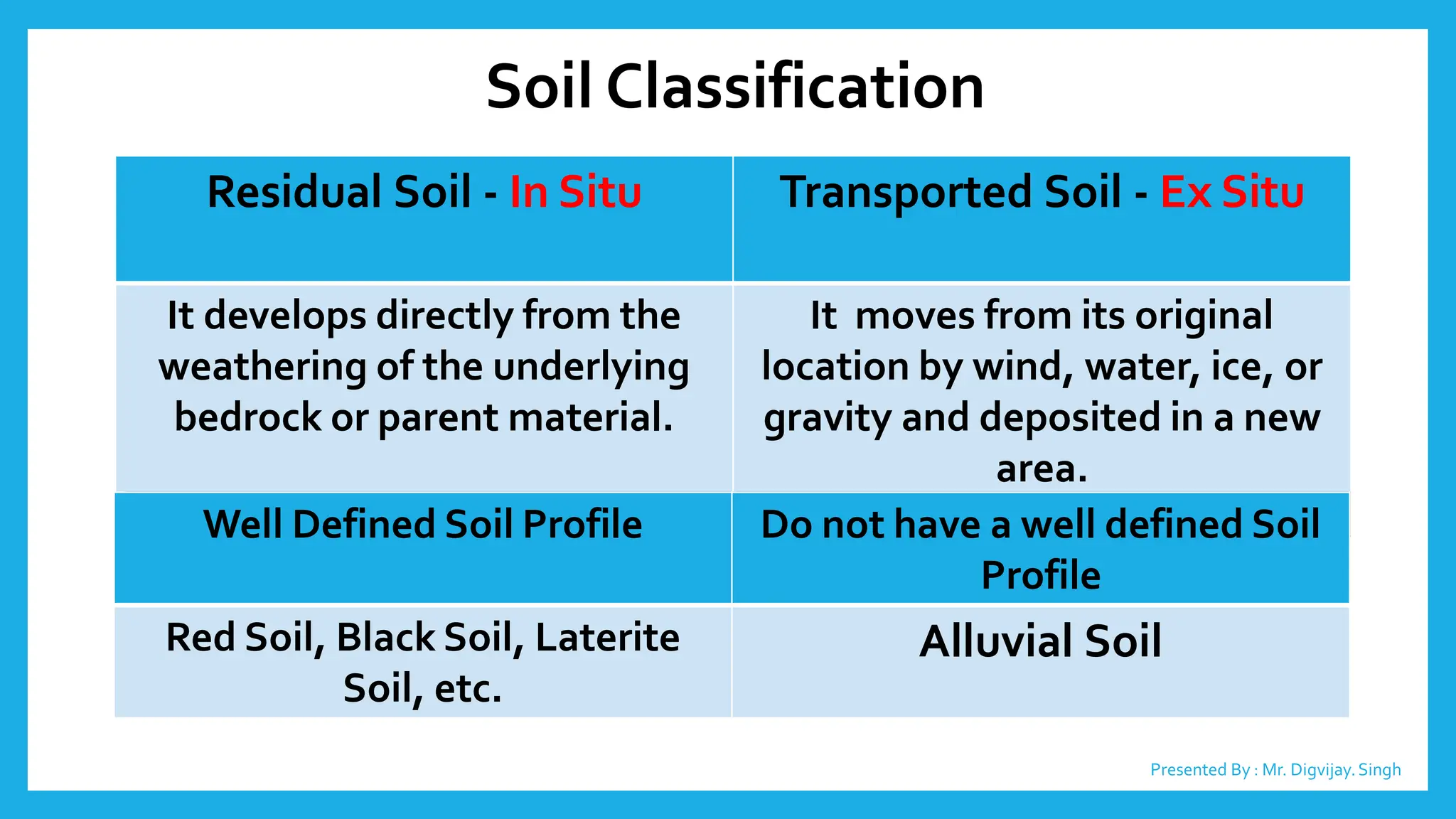 Soil Classification

| Residual Soil - In Situ | Transported Soil - Ex Situ |
|---|---|
| It develops directly from the weathering of the underlying bedrock or parent material. | It  moves from its original location by wind, water, ice, or gravity and deposited in a new area. |
| Well Defined Soil Profile | Do not have a well defined Soil Profile |
| Red Soil, Black Soil, Laterite Soil, etc. | Alluvial Soil |

Presented By : Mr. Digvijay. Singh